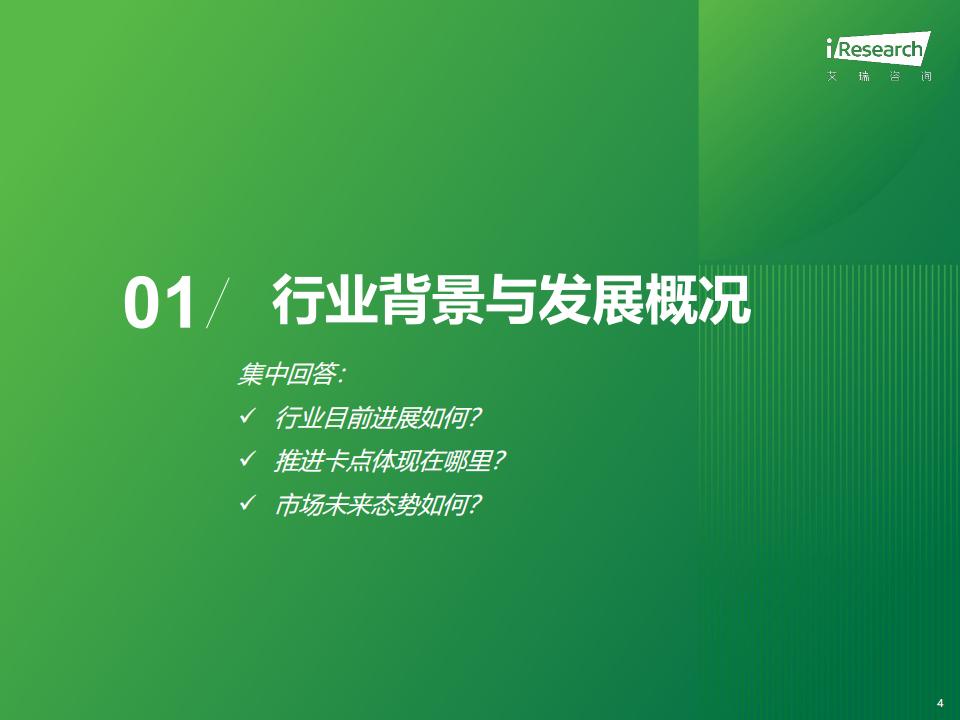 iResearch
艾 瑞 咨 询

01/ 行业背景与发展概况

集中回答:
✓ 行业目前进展如何?
✓ 推进卡点体现在哪里?
✓ 市场未来态势如何?

4